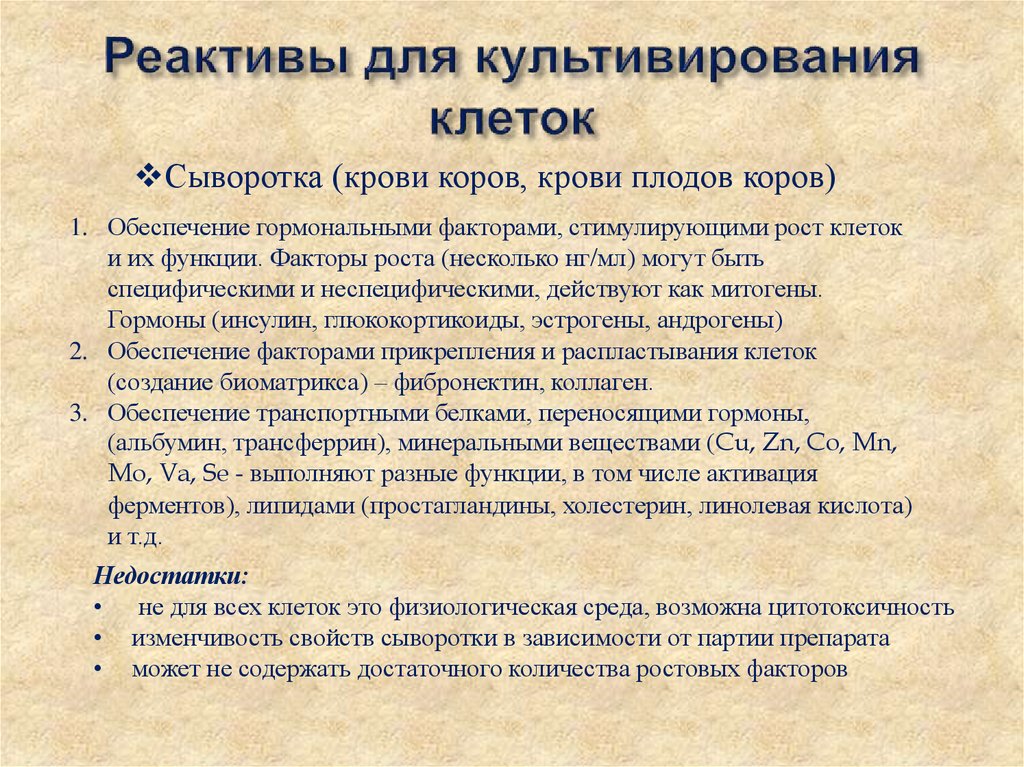 Реактивы для культивирования клеток

❖Сыворотка (крови коров, крови плодов коров)

1. Обеспечение гормональными факторами, стимулирующими рост клеток и их функции. Факторы роста (несколько нг/мл) могут быть специфическими и неспецифическими, действуют как митогены. Гормоны (инсулин, глюкокортикоиды, эстрогены, андрогены)
2. Обеспечение факторами прикрепления и распластывания клеток (создание биоматрикса) – фибронектин, коллаген.
3. Обеспечение транспортными белками, переносящими гормоны, (альбумин, трансферрин), минеральными веществами (Cu, Zn, Co, Mn, Mo, Va, Se - выполняют разные функции, в том числе активация ферментов), липидами (простагландины, холестерин, линолевая кислота) и т.д.

Недостатки:
• не для всех клеток это физиологическая среда, возможна цитотоксичность
• изменчивость свойств сыворотки в зависимости от партии препарата
• может не содержать достаточного количества ростовых факторов